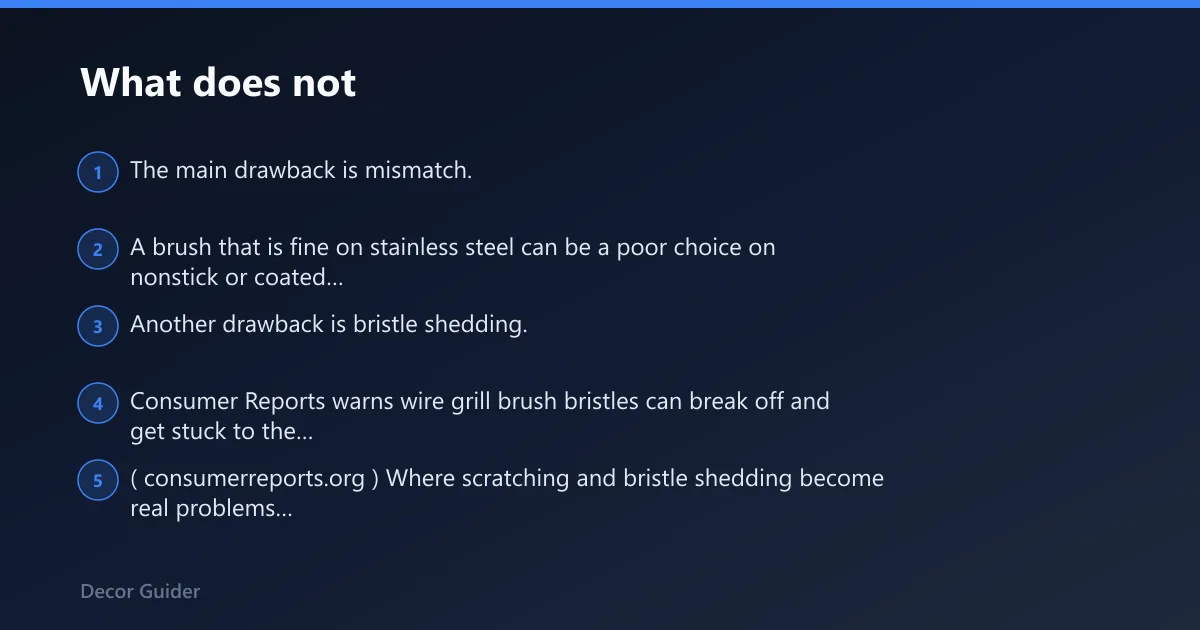 What does not

1 The main drawback is mismatch.

2 A brush that is fine on stainless steel can be a poor choice on nonstick or coated...

3 Another drawback is bristle shedding.

4 Consumer Reports warns wire grill brush bristles can break off and get stuck to the...

5 ( consumerreports.org ) Where scratching and bristle shedding become real problems...

Decor Guider